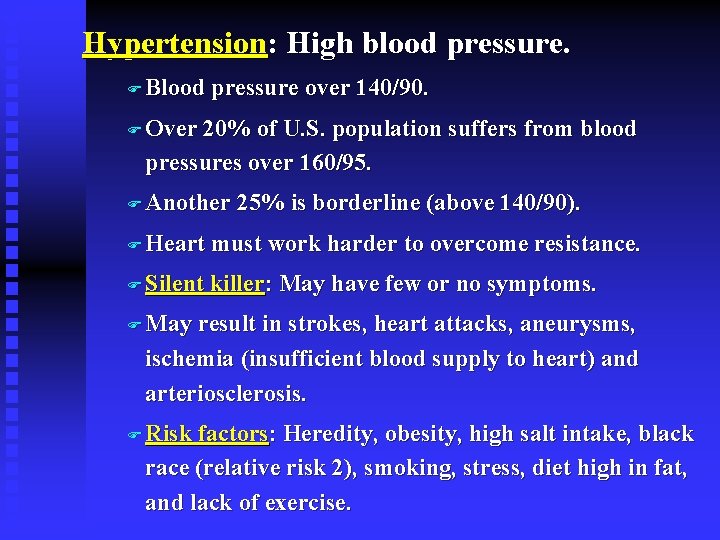 Hypertension: High blood pressure.

Blood pressure over 140/90.

Over 20% of U.S. population suffers from blood pressures over 160/95.

Another 25% is borderline (above 140/90).

Heart must work harder to overcome resistance.

Silent killer: May have few or no symptoms.

May result in strokes, heart attacks, aneurysms, ischemia (insufficient blood supply to heart) and arteriosclerosis.

Risk factors: Heredity, obesity, high salt intake, black race (relative risk 2), smoking, stress, diet high in fat, and lack of exercise.